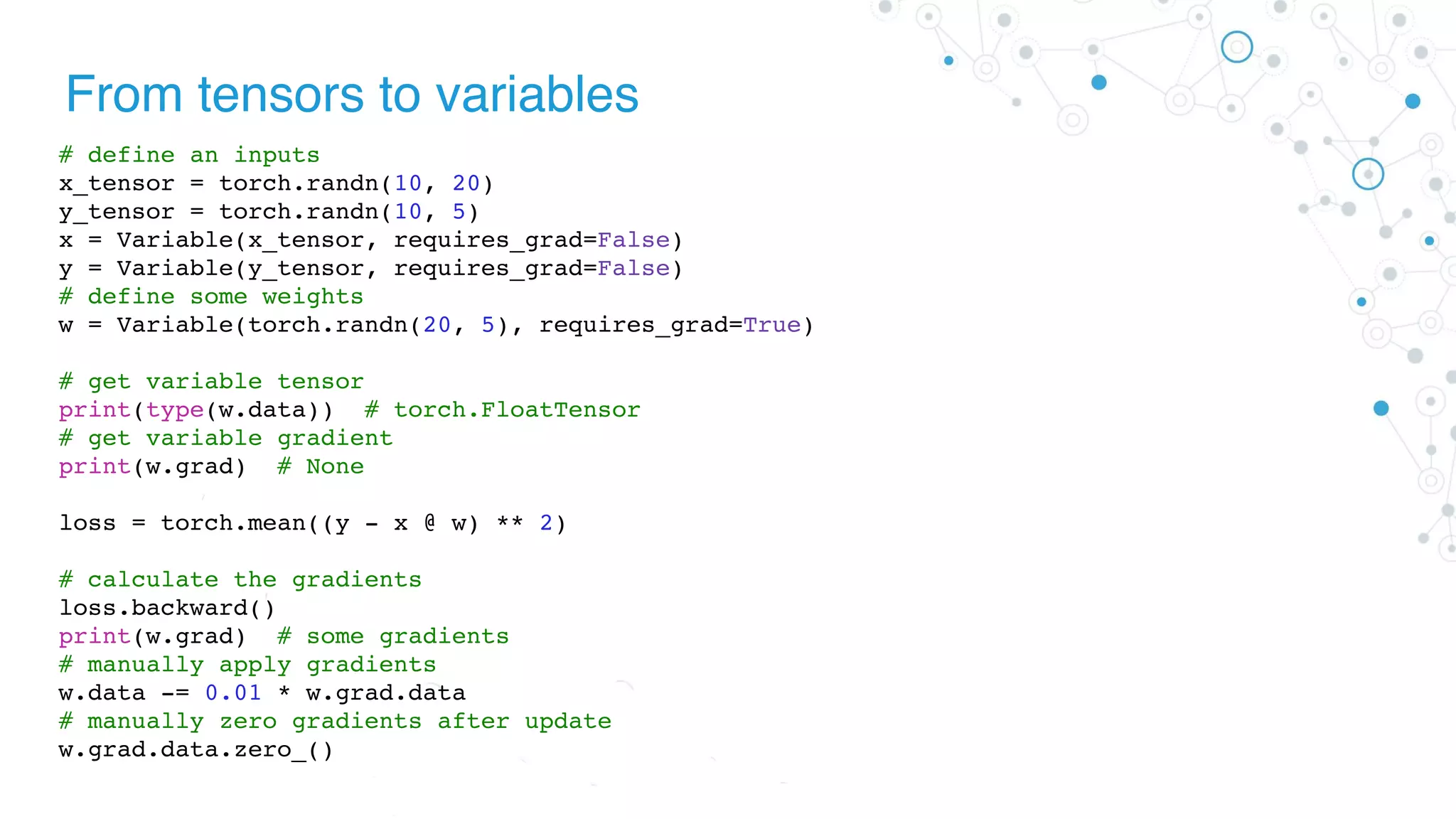 From tensors to variables

# define an inputs
x_tensor = torch.randn(10, 20)
y_tensor = torch.randn(10, 5)
x = Variable(x_tensor, requires_grad=False)
y = Variable(y_tensor, requires_grad=False)
# define some weights
w = Variable(torch.randn(20, 5), requires_grad=True)

# get variable tensor
print(type(w.data))  # torch.FloatTensor
# get variable gradient
print(w.grad)  # None

loss = torch.mean((y - x @ w) ** 2)

# calculate the gradients
loss.backward()
print(w.grad)  # some gradients
# manually apply gradients
w.data -= 0.01 * w.grad.data
# manually zero gradients after update
w.grad.data.zero_()